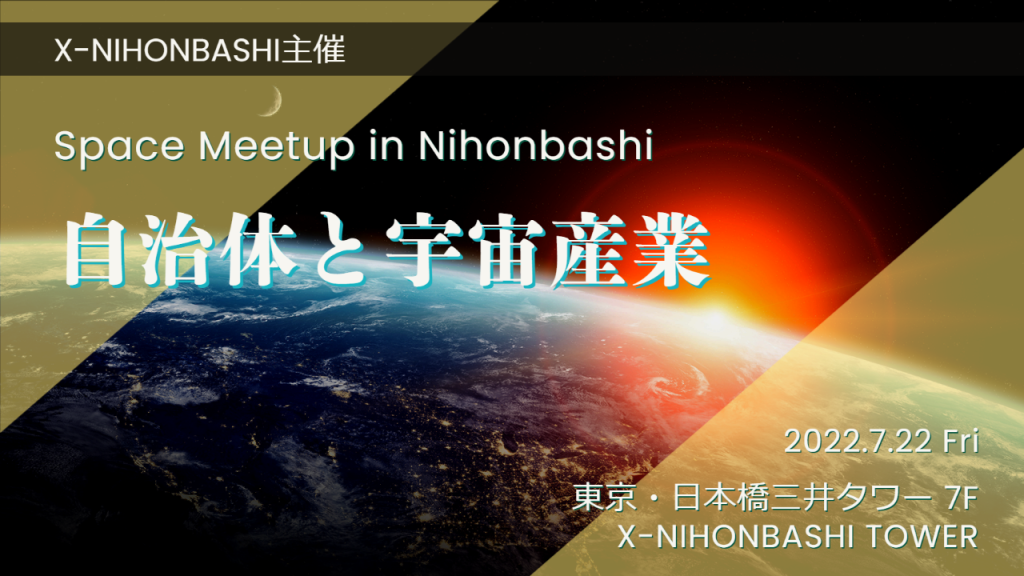 X-NIHONBASHI主催

Space Meetup in Nihonbashi

自治体と宇宙産業

2022.7.22 Fri

東京・日本橋三井タワー 7F
X-NIHONBASHI TOWER